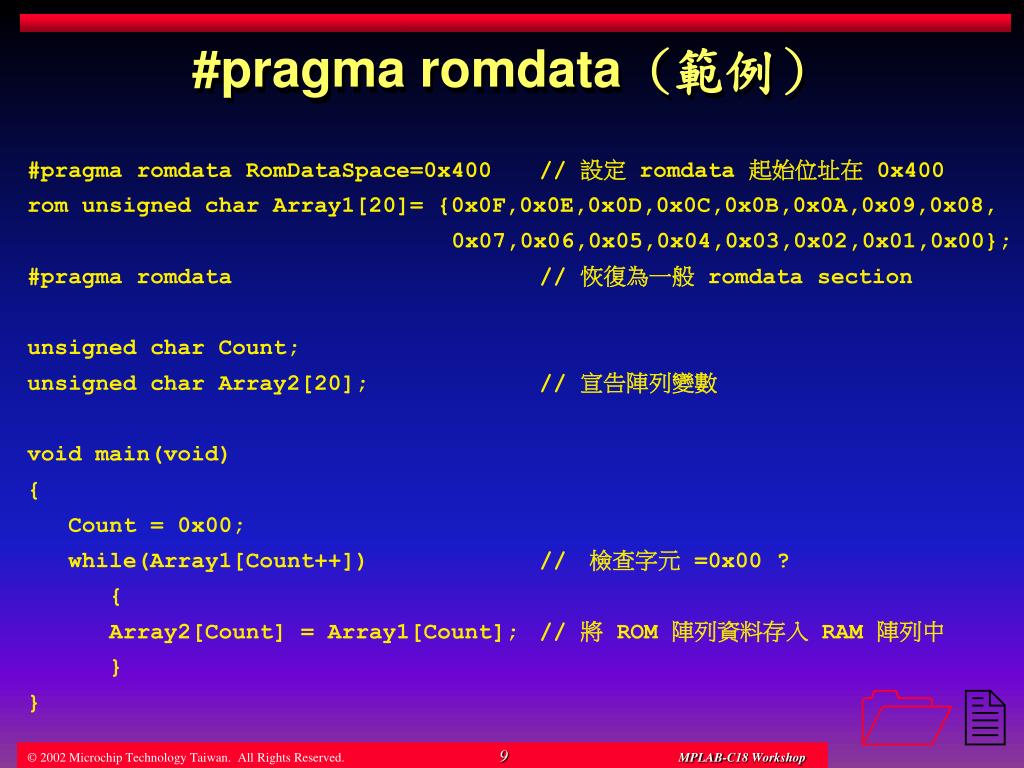 #pragma romdata（範例）

#pragma romdata RomDataSpace=0x400 // 設定 romdata 起始位址在 0x400
rom unsigned char Array1[20]= {0x0F,0x0E,0x0D,0x0C,0x0B,0x0A,0x09,0x08,
0x07,0x06,0x05,0x04,0x03,0x02,0x01,0x00};
#pragma romdata // 恢復為一般 romdata section

unsigned char Count;
unsigned char Array2[20]; // 宣告陣列變數

void main(void)
{
Count = 0x00;
while(Array1[Count++]) // 檢查字元 =0x00 ?
{
Array2[Count] = Array1[Count]; // 將 ROM 陣列資料存入 RAM 陣列中
}
}

© 2002 Microchip Technology Taiwan. All Rights Reserved.
9
MPLAB-C18 Workshop